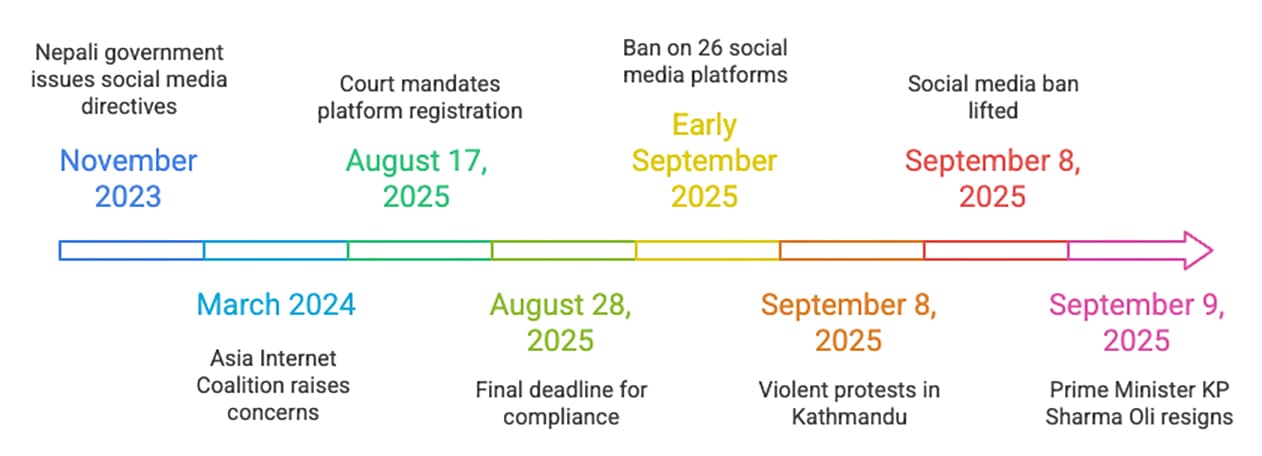 Nepali government issues social media directives

November 2023

March 2024

Asia Internet Coalition raises concerns

Court mandates platform registration

August 17, 2025

August 28, 2025

Final deadline for compliance

Ban on 26 social media platforms

Early September 2025

September 8, 2025

Violent protests in Kathmandu

Social media ban lifted

September 8, 2025

September 9, 2025

Prime Minister KP Sharma Oli resigns